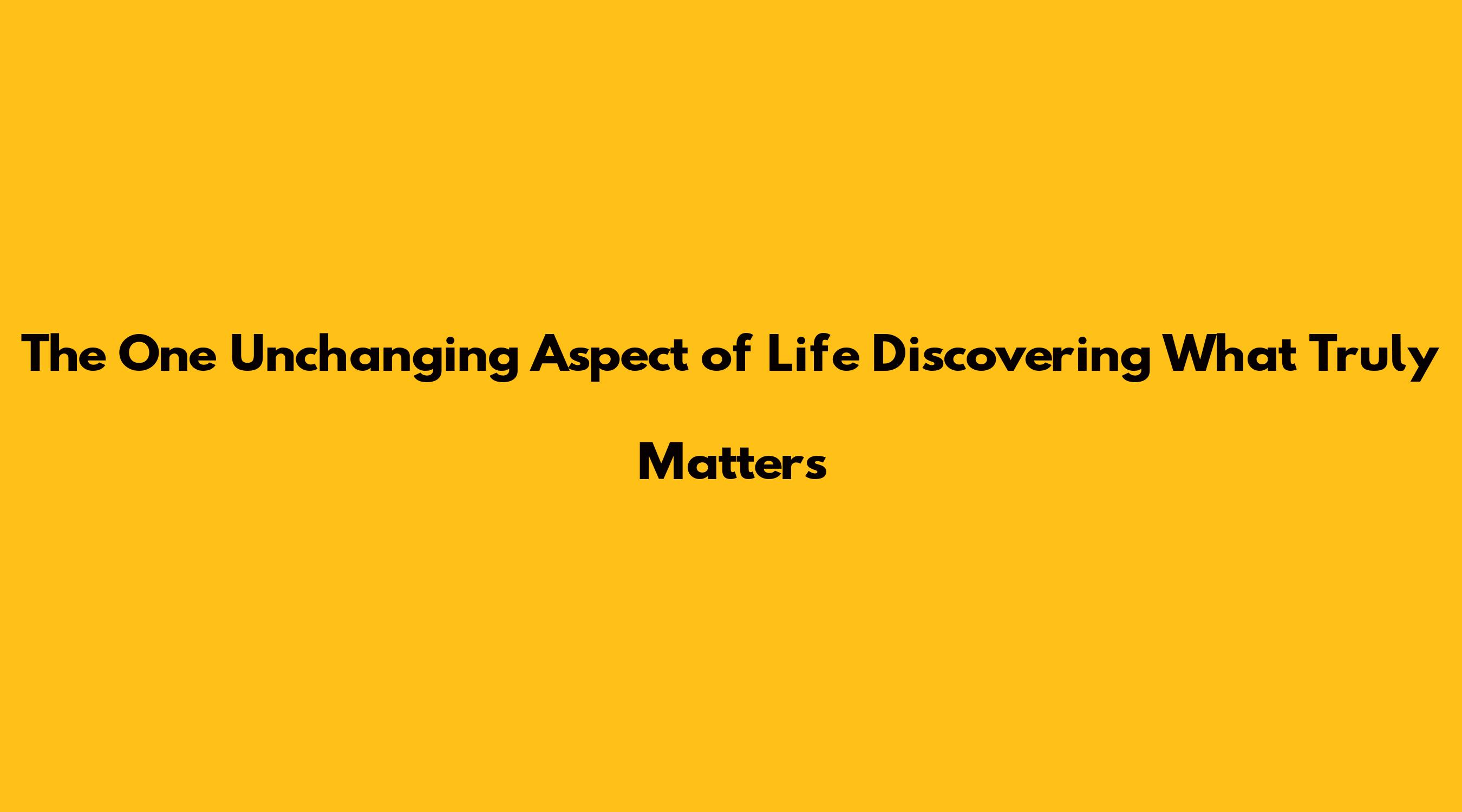 The One Unchanging Aspect of Life Discovering What Truly Matters